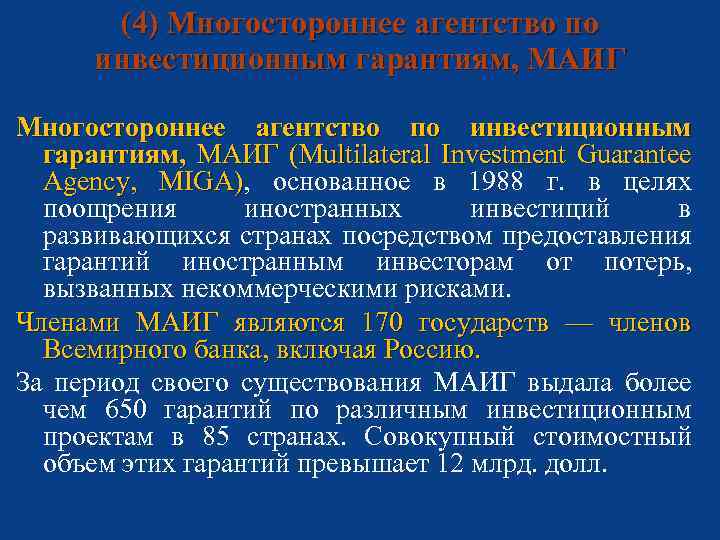 (4) Многостороннее агентство по инвестиционным гарантиям, МАИГ

Многостороннее агентство по инвестиционным гарантиям, МАИГ (Multilateral Investment Guarantee Agency, MIGA), основанное в 1988 г. в целях поощрения иностранных инвестиций в развивающихся странах посредством предоставления гарантий иностранным инвесторам от потерь, вызванных некоммерческими рисками.

Членами МАИГ являются 170 государств — членов Всемирного банка, включая Россию.

За период своего существования МАИГ выдала более чем 650 гарантий по различным инвестиционным проектам в 85 странах. Совокупный стоимостный объем этих гарантий превышает 12 млрд. долл.